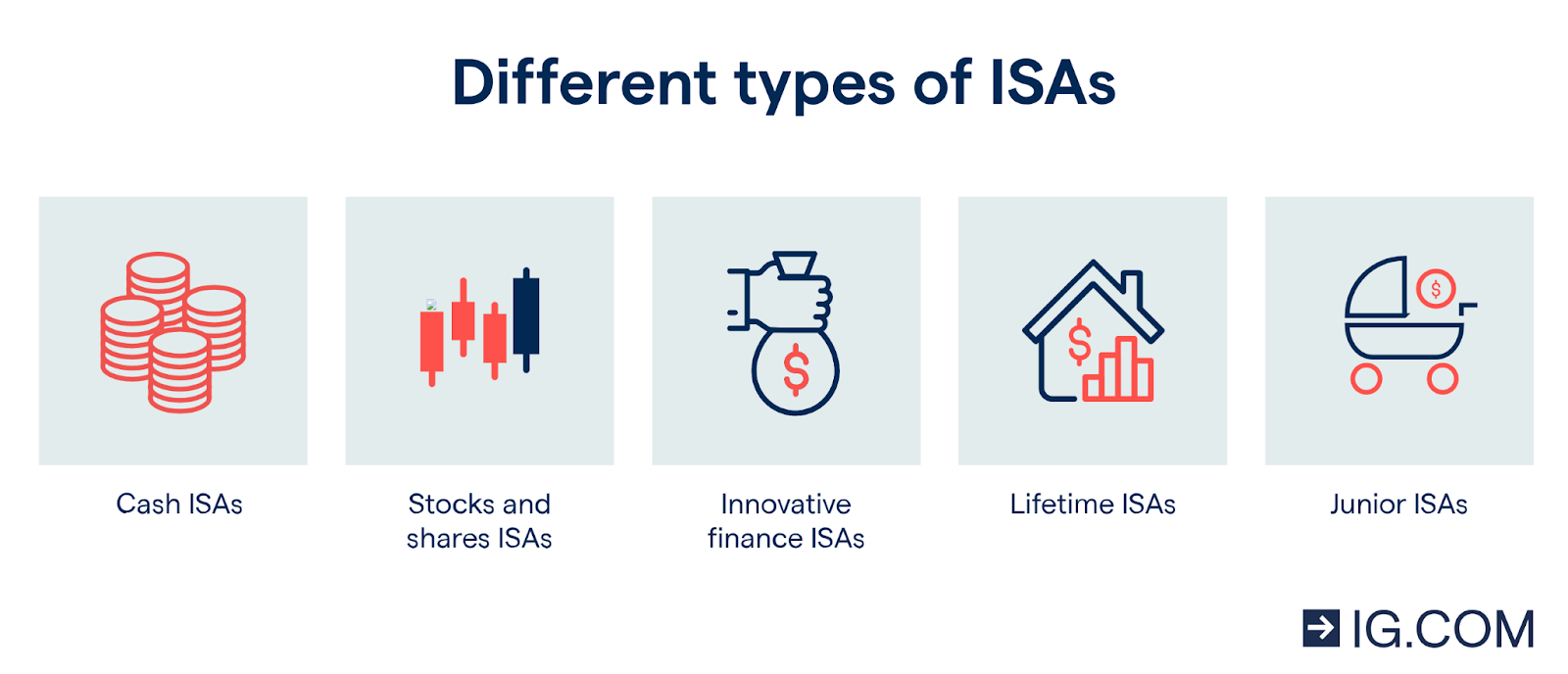 Different types of ISAs

Cash ISAs

Stocks and shares ISAs

Innovative finance ISAs

Lifetime ISAs

Junior ISAs

IG.COM